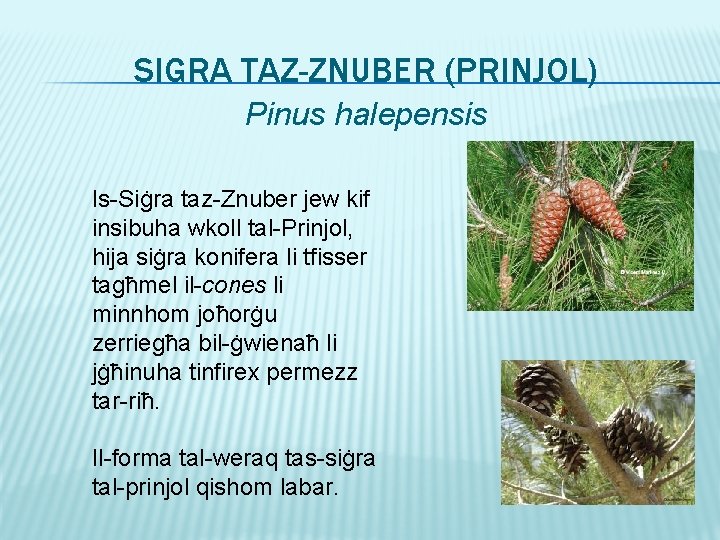 SIGRA TAZ-ZNUBER (PRINJOL)
Pinus halepensis

Is-Siġra taz-Znuber jew kif insibuha wkoll tal-Prinjol, hija siġra konifera li tfisser tagħmel il-cones li minnhom joħorġu zerriegħa bil-ġwienaħ li jġħinuha tinfirex permezz tar-riħ.

Il-forma tal-weraq tas-siġra tal-prinjol qishom labar.